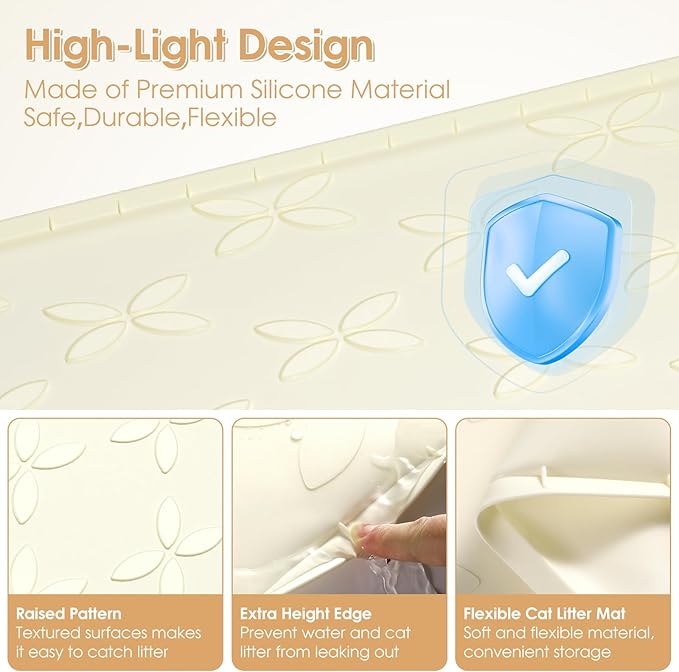 High-Light Design

Made of Premium Silicone Material
Safe,Durable,Flexible

Raised Pattern
Textured surfaces makes it easy to catch litter

Extra Height Edge
Prevent water and cat litter from leaking out

Flexible Cat Litter Mat
Soft and flexible material, convenient storage